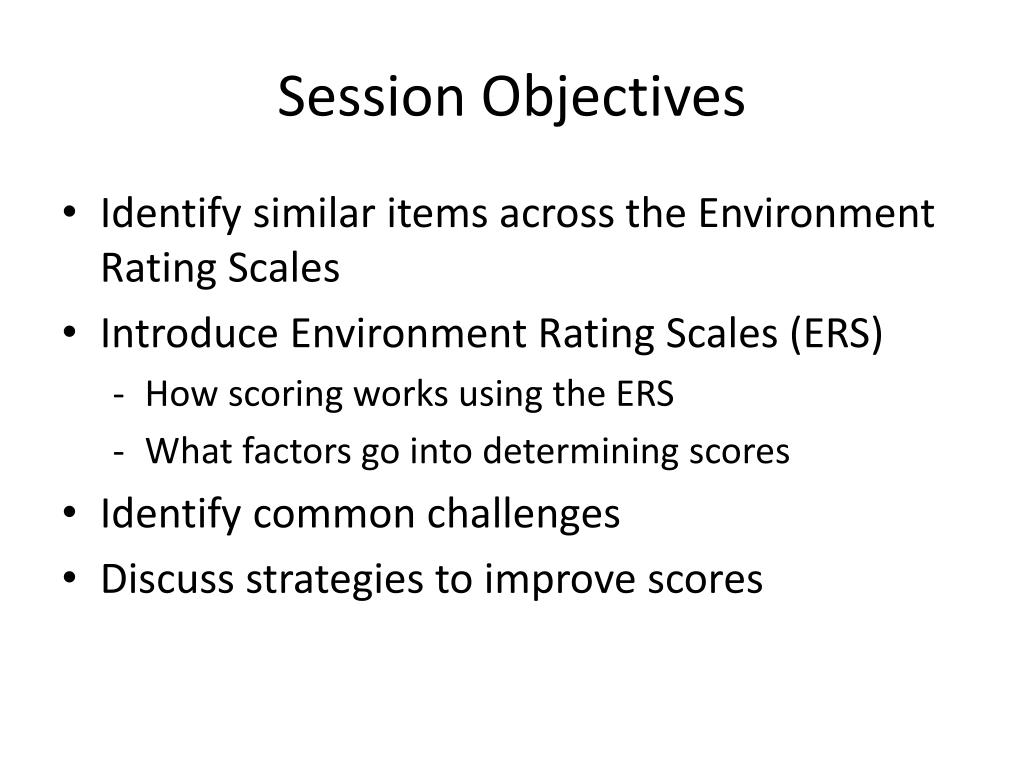 Session Objectives

• Identify similar items across the Environment Rating Scales
• Introduce Environment Rating Scales (ERS)
  - How scoring works using the ERS
  - What factors go into determining scores
• Identify common challenges
• Discuss strategies to improve scores